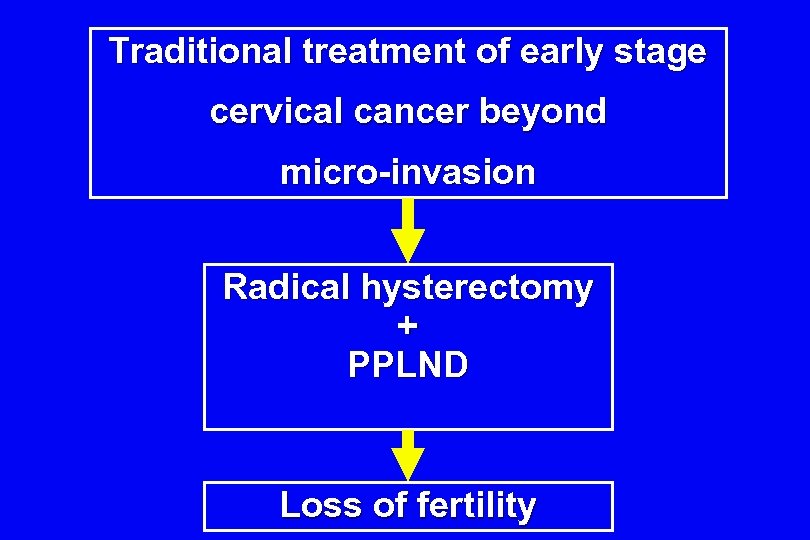 Traditional treatment of early stage cervical cancer beyond micro-invasion

Radical hysterectomy
+
PPLND

Loss of fertility